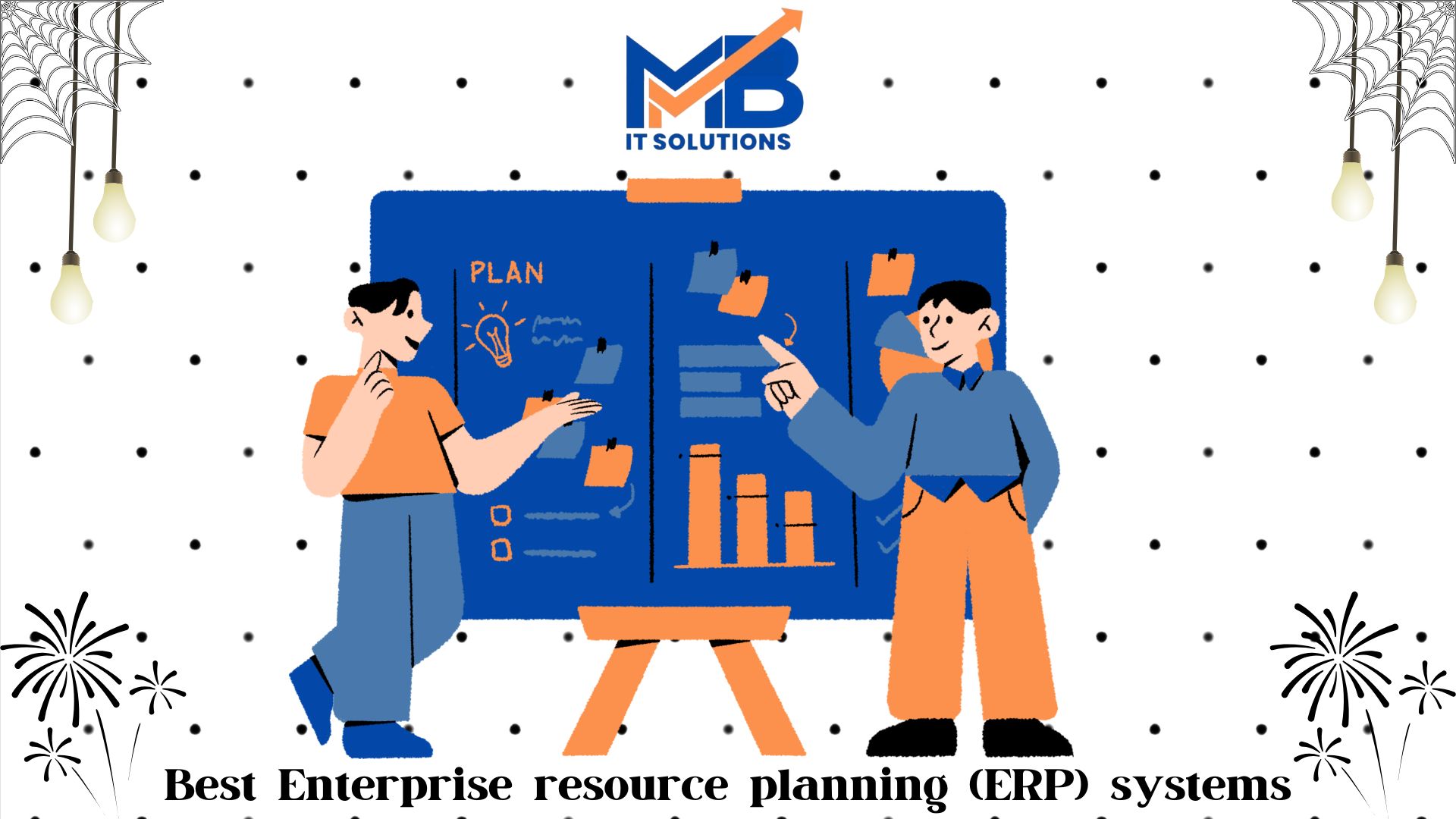 MB
IT SOLUTIONS

PLAN

Best Enterprise resource planning (ERP) systems